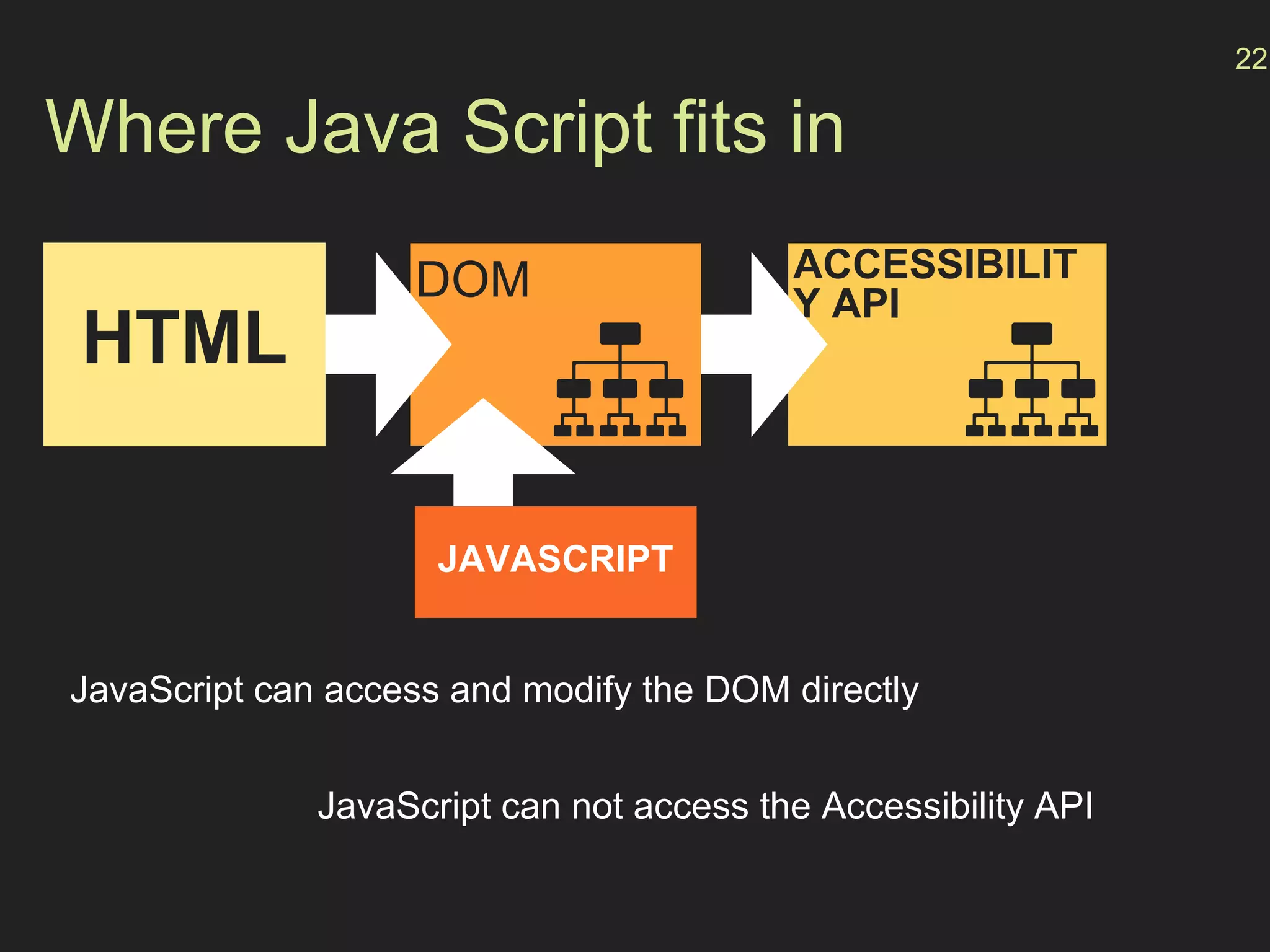 22

Where Java Script fits in

HTML

DOM

ACCESSIBILIT Y API

JAVASCRIPT

JavaScript can access and modify the DOM directly

JavaScript can not access the Accessibility API